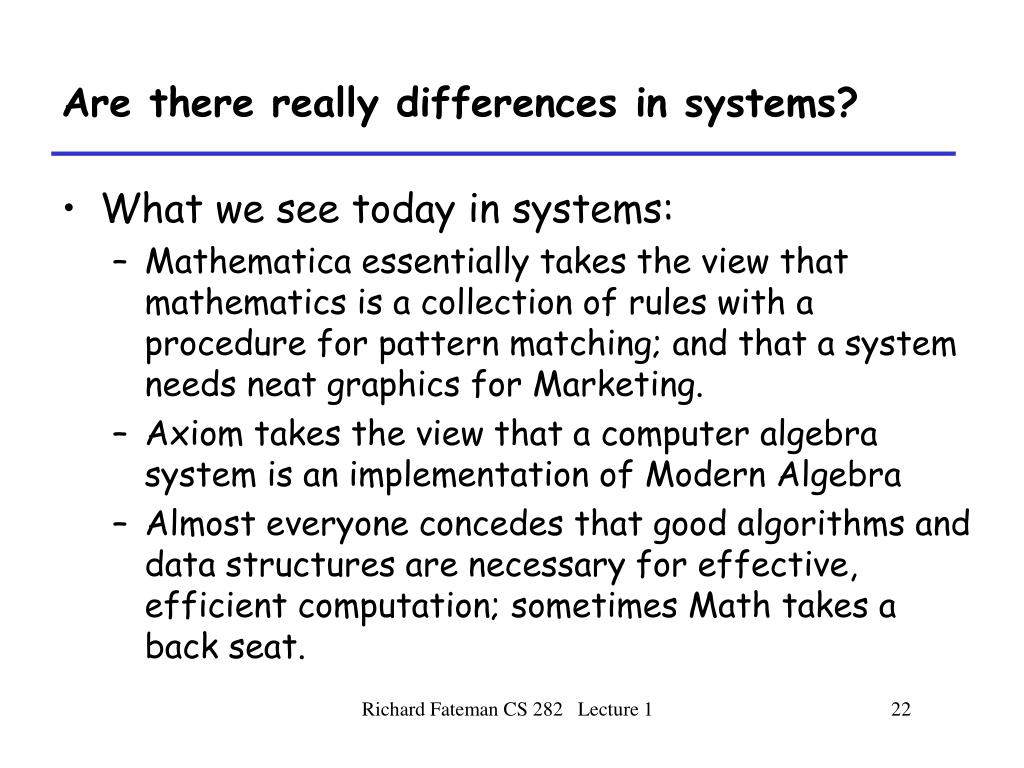 Are there really differences in systems?

• What we see today in systems:
– Mathematica essentially takes the view that mathematics is a collection of rules with a procedure for pattern matching; and that a system needs neat graphics for Marketing.
– Axiom takes the view that a computer algebra system is an implementation of Modern Algebra
– Almost everyone concedes that good algorithms and data structures are necessary for effective, efficient computation; sometimes Math takes a back seat.

Richard Fateman CS 282 Lecture 1

22